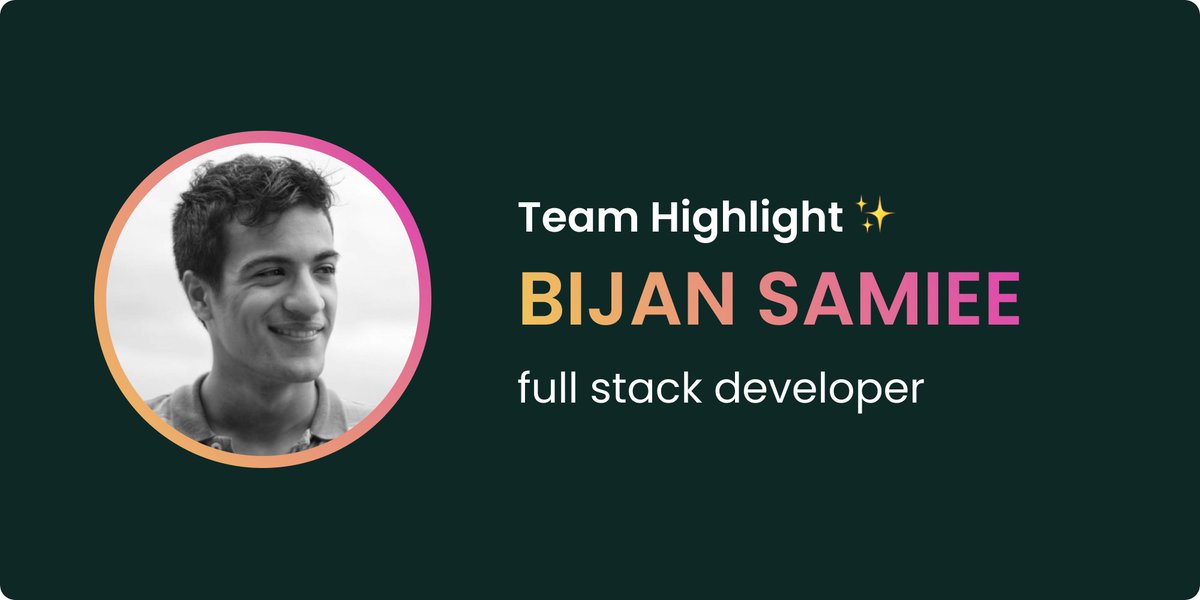 Team Highlight ✨

BIJAN SAMIEE

full stack developer